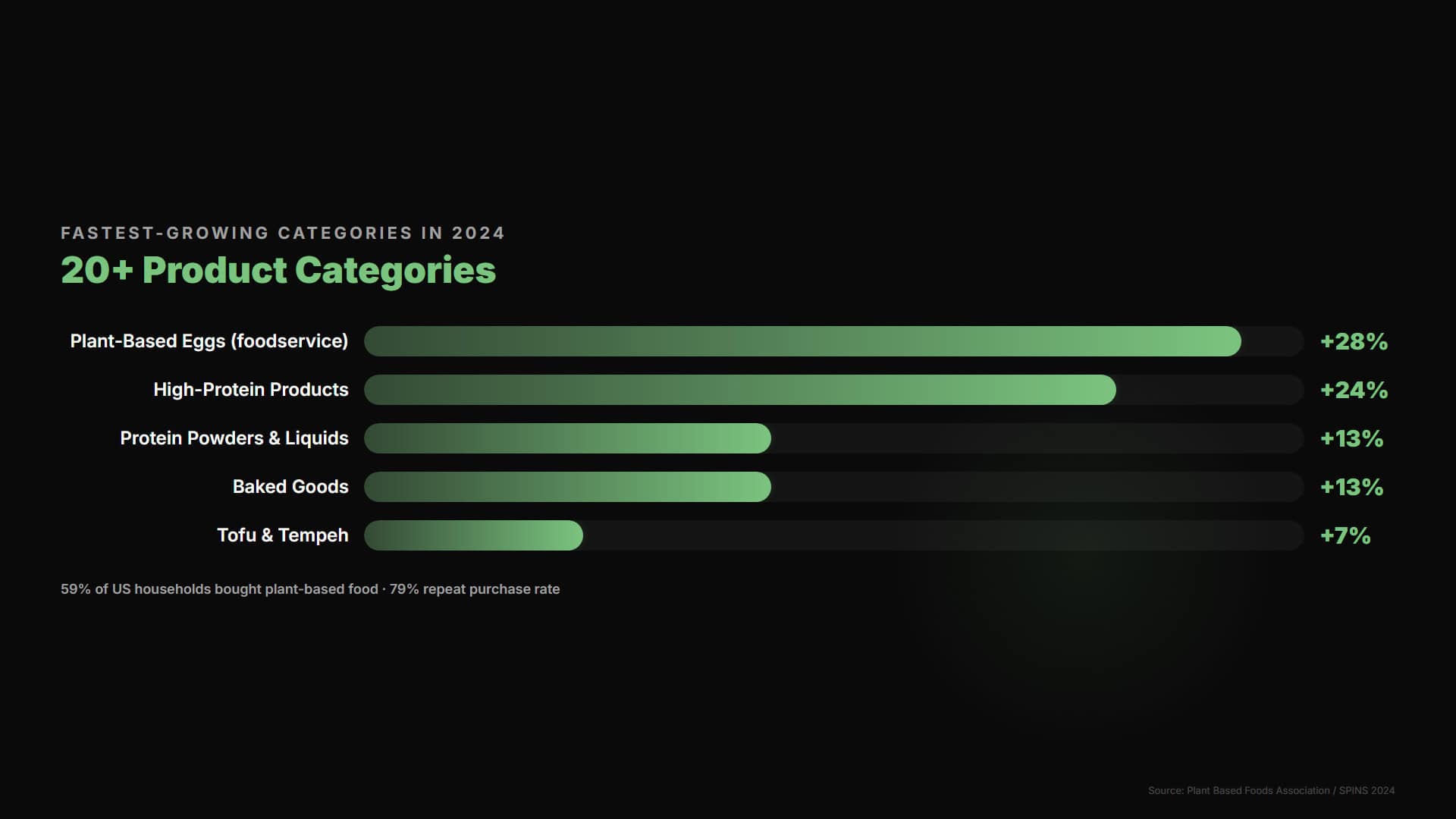 FASTEST-GROWING CATEGORIES IN 2024

20+ Product Categories

Plant-Based Eggs (foodservice) +28%

High-Protein Products +24%

Protein Powders & Liquids +13%

Baked Goods +13%

Tofu & Tempeh +7%

59% of US households bought plant-based food · 79% repeat purchase rate

Source: Plant Based Foods Association / SPINS 2024